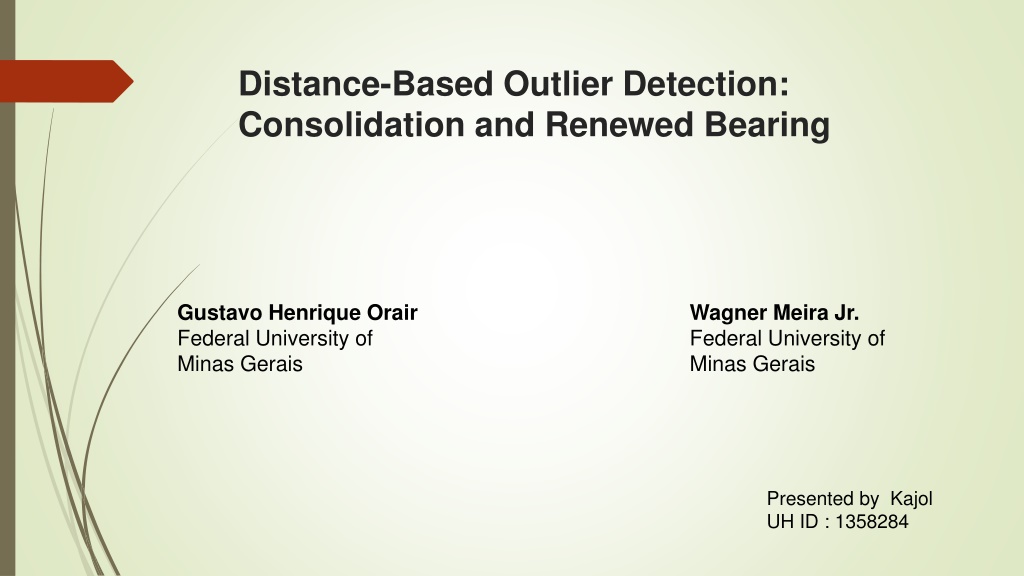 Distance-Based Outlier Detection: Consolidation and Renewed Bearing

Gustavo Henrique Orair
Federal University of Minas Gerais

Wagner Meira Jr.
Federal University of Minas Gerais

Presented by Kajol
UH ID : 1358284